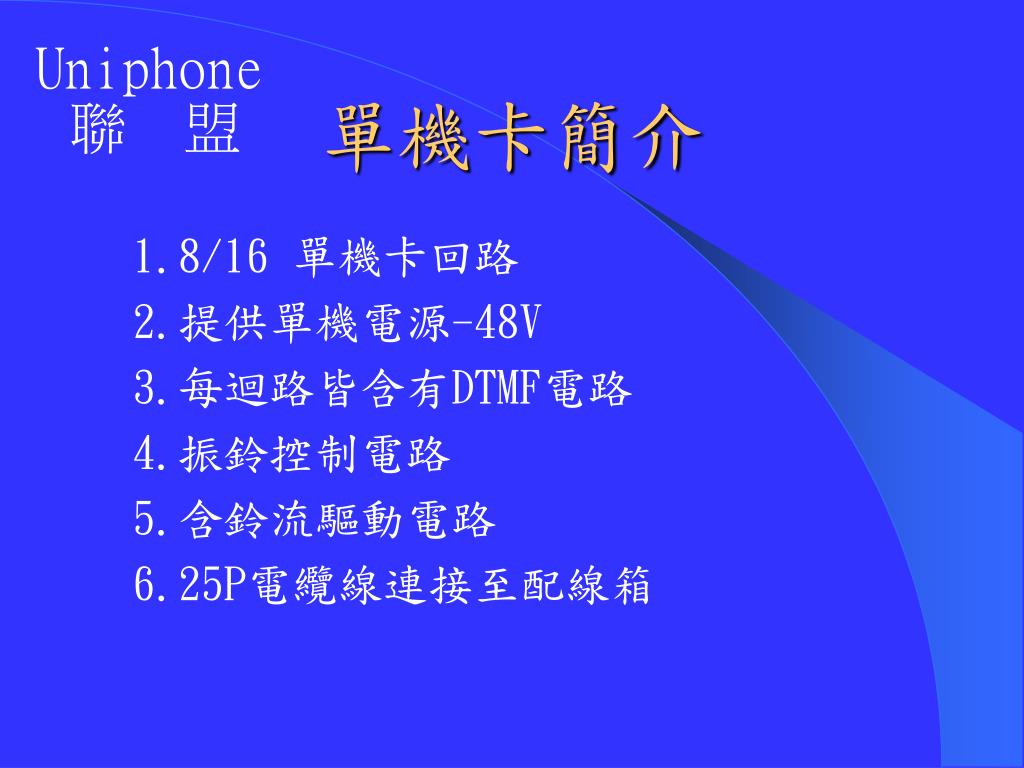 Uniphone
聯 盟

單機卡簡介

1.8/16 單機卡回路
2.提供單機電源-48V
3.每迴路皆含有DTMF電路
4.振鈴控制電路
5.含鈴流驅動電路
6.25P電纜線連接至配線箱